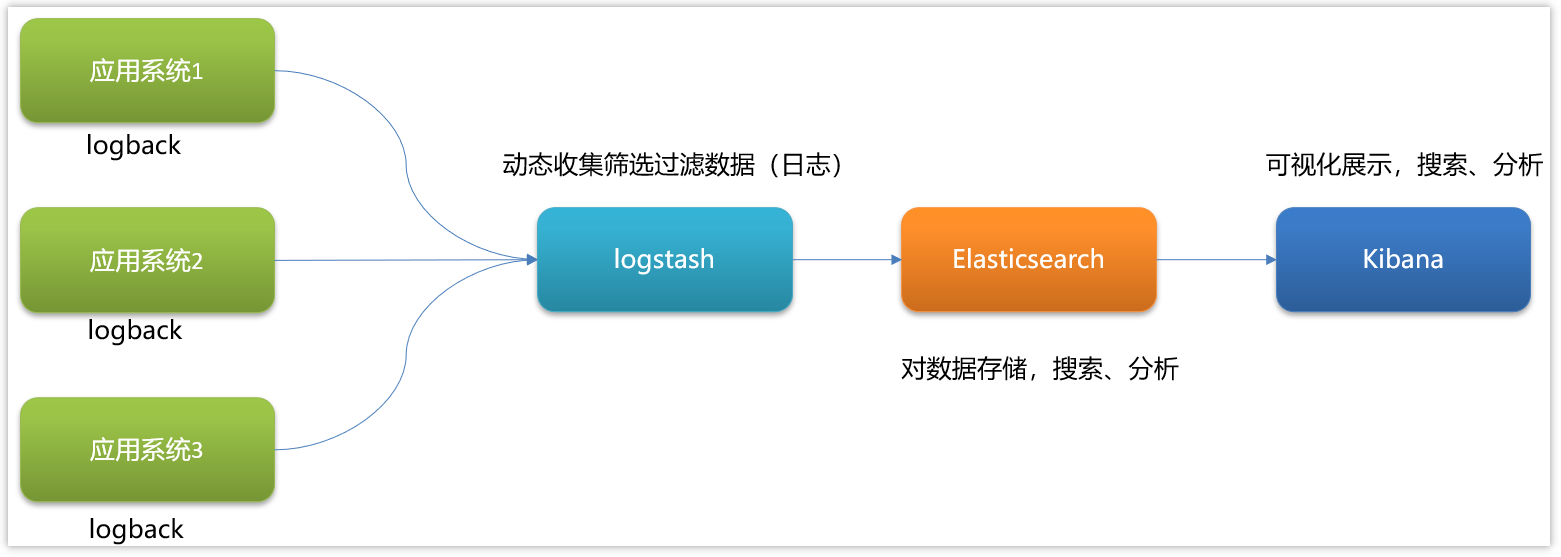 应用系统1

logback

应用系统2

logback

应用系统3

logback

动态收集筛选过滤数据（日志）

logstash

Elasticsearch

对数据存储，搜索、分析

可视化展示，搜索、分析

Kibana